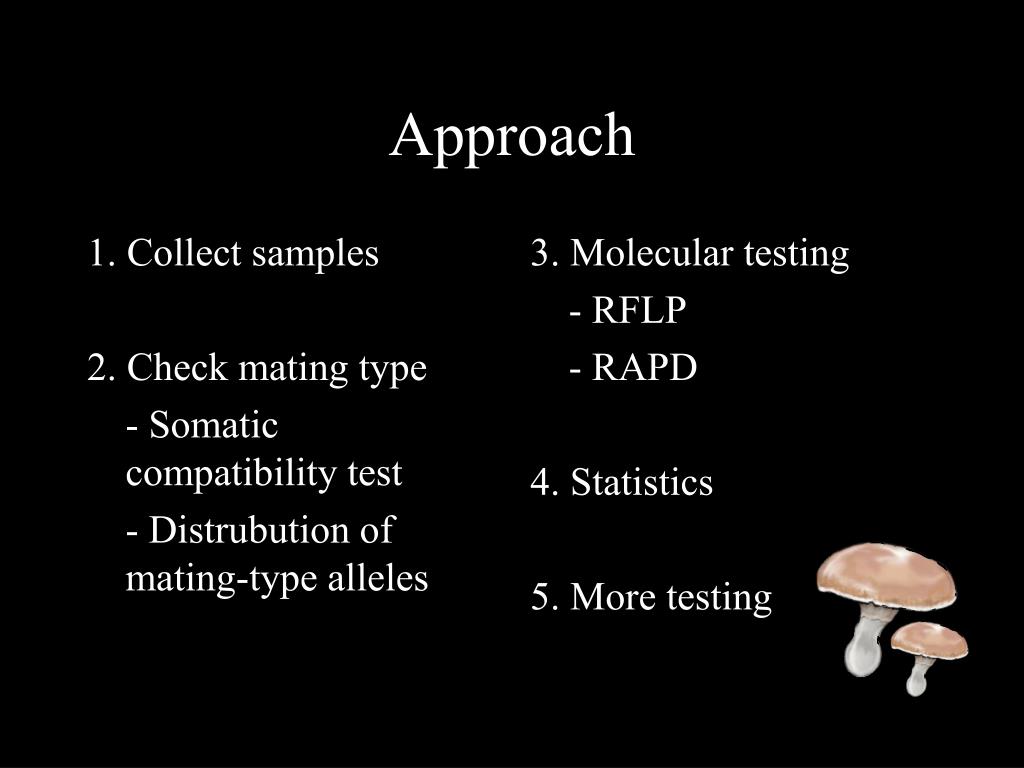 Approach

1. Collect samples

2. Check mating type

- Somatic compatibility test

- Distrubution of mating-type alleles

3. Molecular testing

- RFLP

- RAPD

4. Statistics

5. More testing